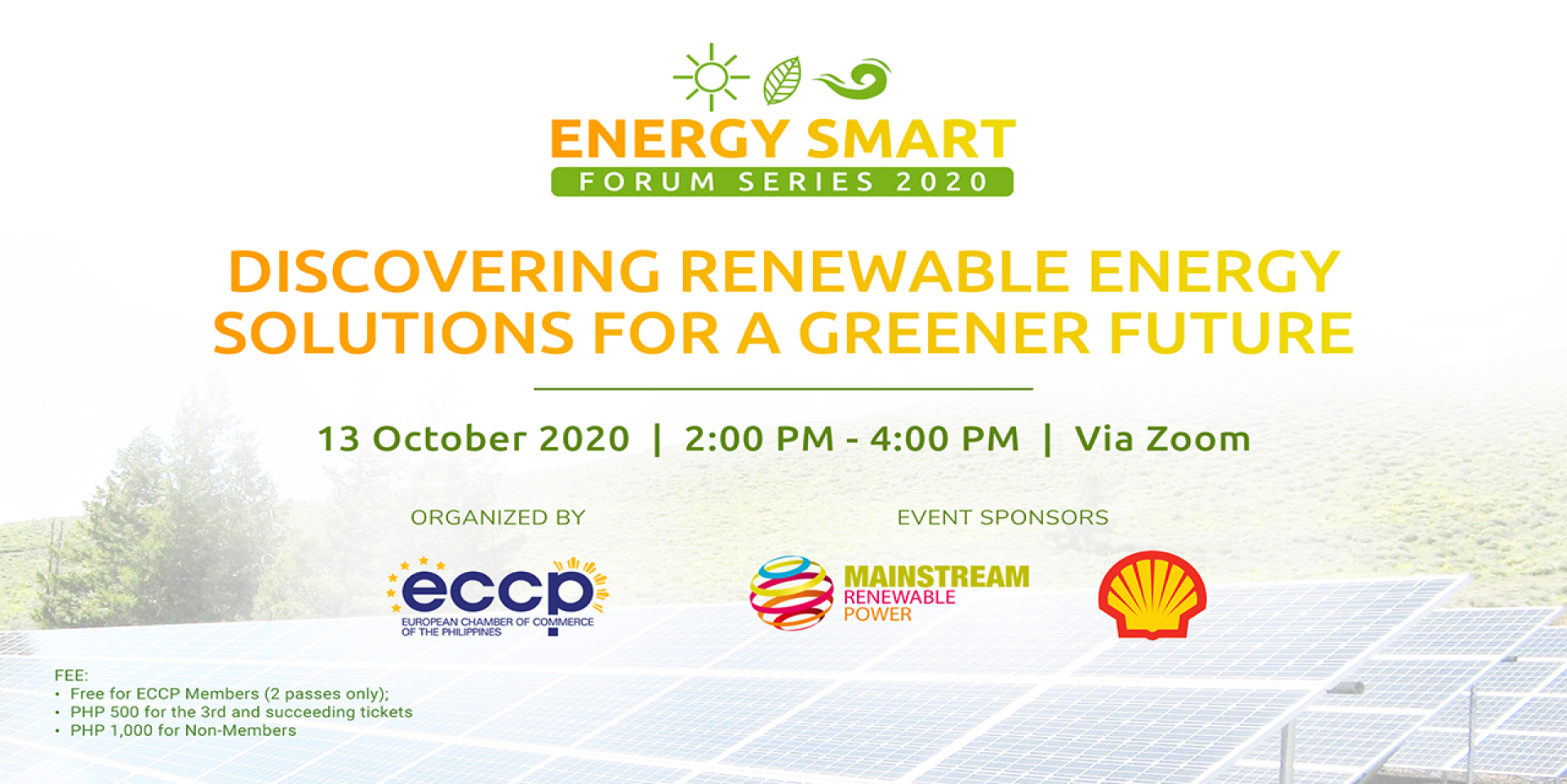 ENERGY SMART
FORUM SERIES 2020

DISCOVERING RENEWABLE ENERGY SOLUTIONS FOR A GREENER FUTURE

13 October 2020 | 2:00 PM - 4:00 PM | Via Zoom

ORGANIZED BY

eccp
EUROPEAN CHAMBER OF COMMERCE OF THE PHILIPPINES

EVENT SPONSORS

MAINSTREAM
RENEWABLE
POWER

FEE:
• Free for ECCP Members (2 passes only);
• PHP 500 for the 3rd and succeeding tickets
• PHP 1,000 for Non-Members